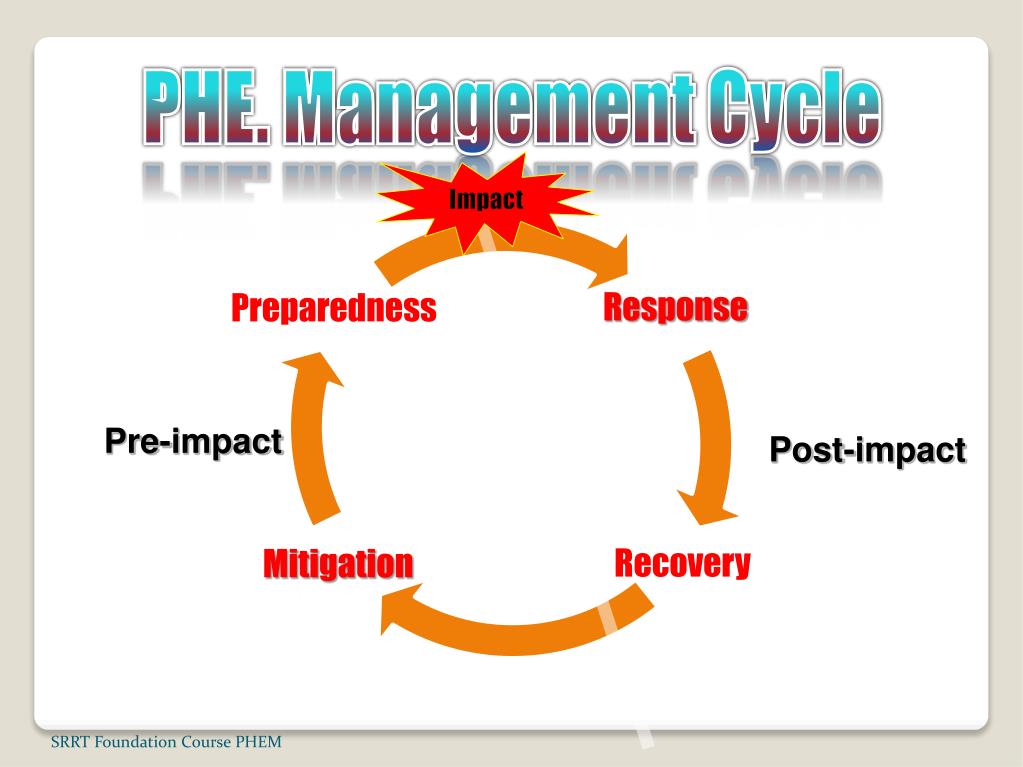 PHE. Management Cycle

Impact

Preparedness

Response

Pre-impact

Post-impact

Mitigation

Recovery

SRRT Foundation Course PHEM